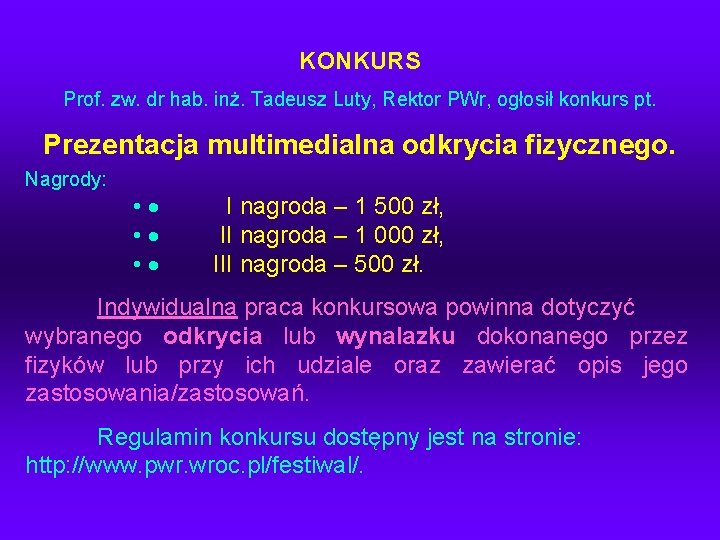 KONKURS

Prof. zw. dr hab. inż. Tadeusz Luty, Rektor PWr, ogłosił konkurs pt.

Prezentacja multimedialna odkrycia fizycznego.

Nagrody:

• ● I nagroda – 1 500 zł,
• ● II nagroda – 1 000 zł,
• ● III nagroda – 500 zł.

Indywidualna praca konkursowa powinna dotyczyć wybranego odkrycia lub wynalazku dokonanego przez fizyków lub przy ich udziale oraz zawierać opis jego zastosowania/zastosowań.

Regulamin konkursu dostępny jest na stronie: http://www.pwr.wroc.pl/festiwal/.